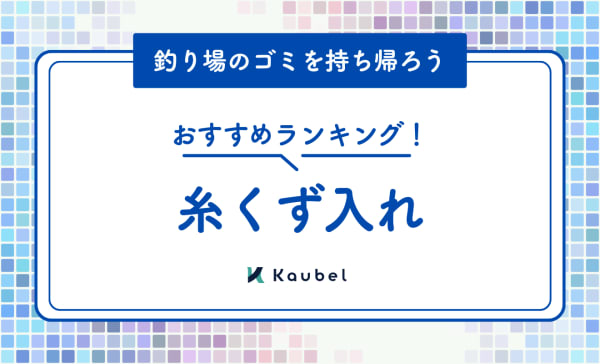 釣り場のゴミを持ち帰ろう

おすすめランキング！

糸くず入れ

Kaubel